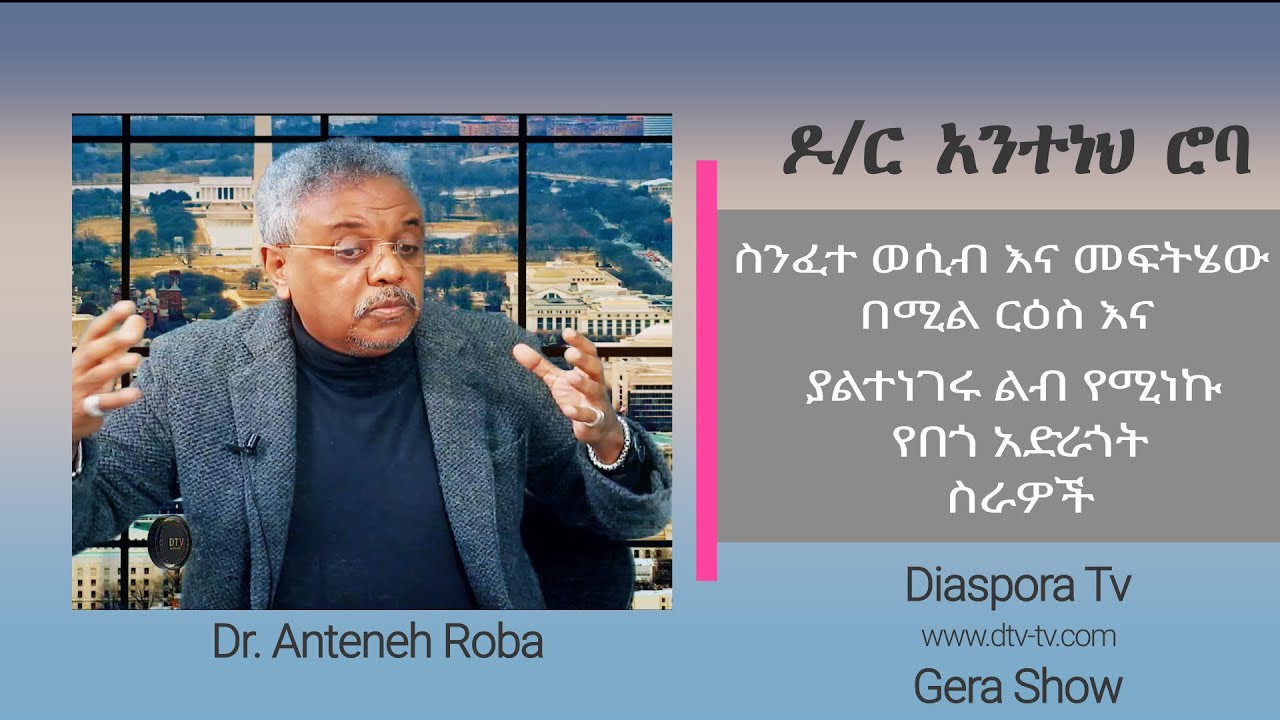 ዶ/ር አንተነህ ሮባ

ስንፈተ ወሲብ እና መፍትሄው በሚል ርዕስ እና

ያልተነገሩ ልብ የሚነኩ የበጎ አድራጎት ስራዎች

DTV

Dr. Anteneh Roba

Diaspora Tv
www.dtv-tv.com
Gera Show